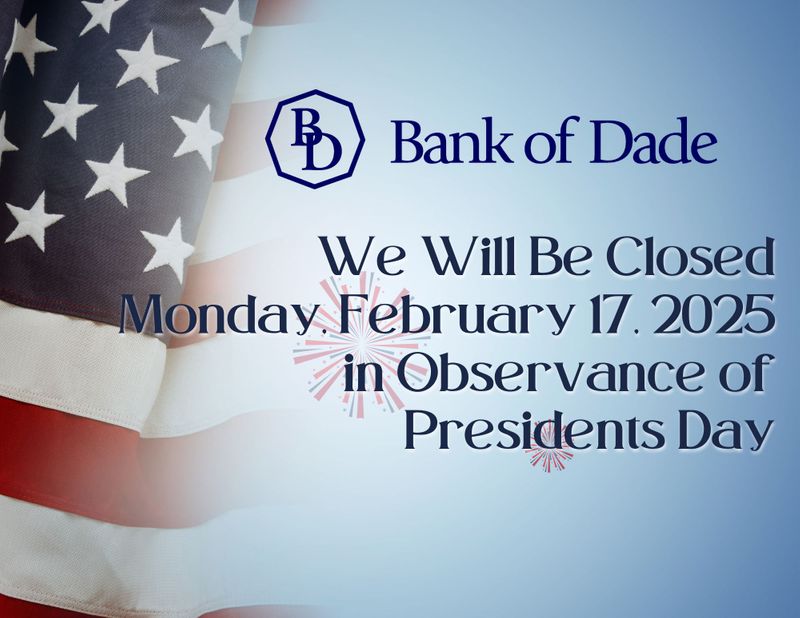 BD Bank of Dade

We Will Be Closed Monday, February 17, 2025 in Observance of Presidents Day